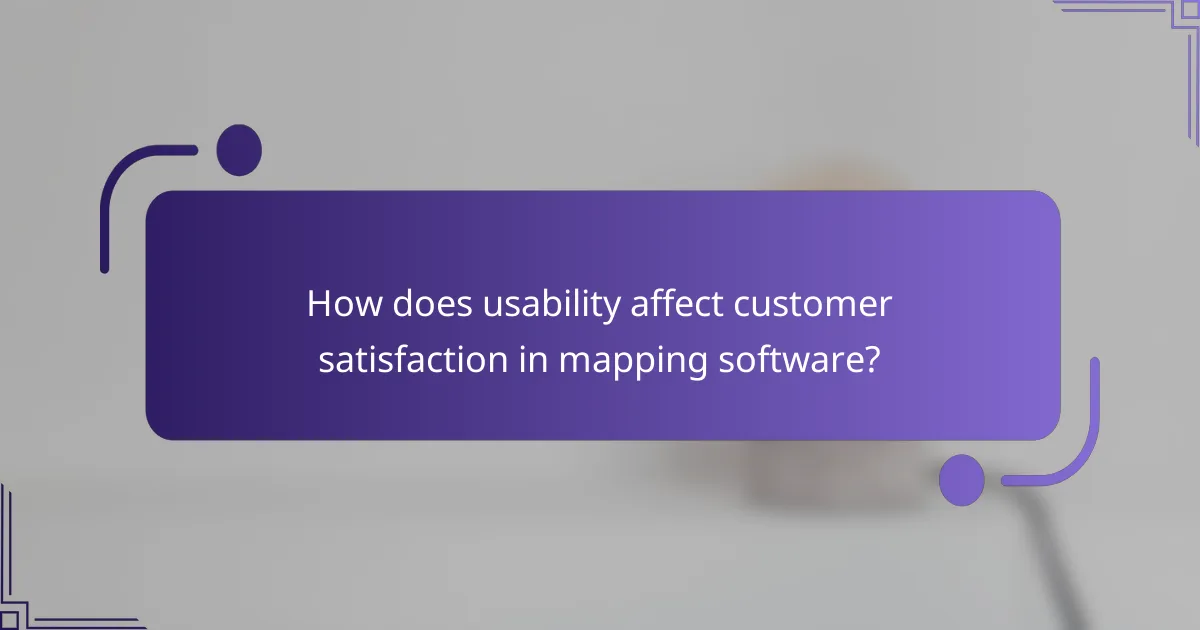 How does usability affect customer satisfaction in mapping software?